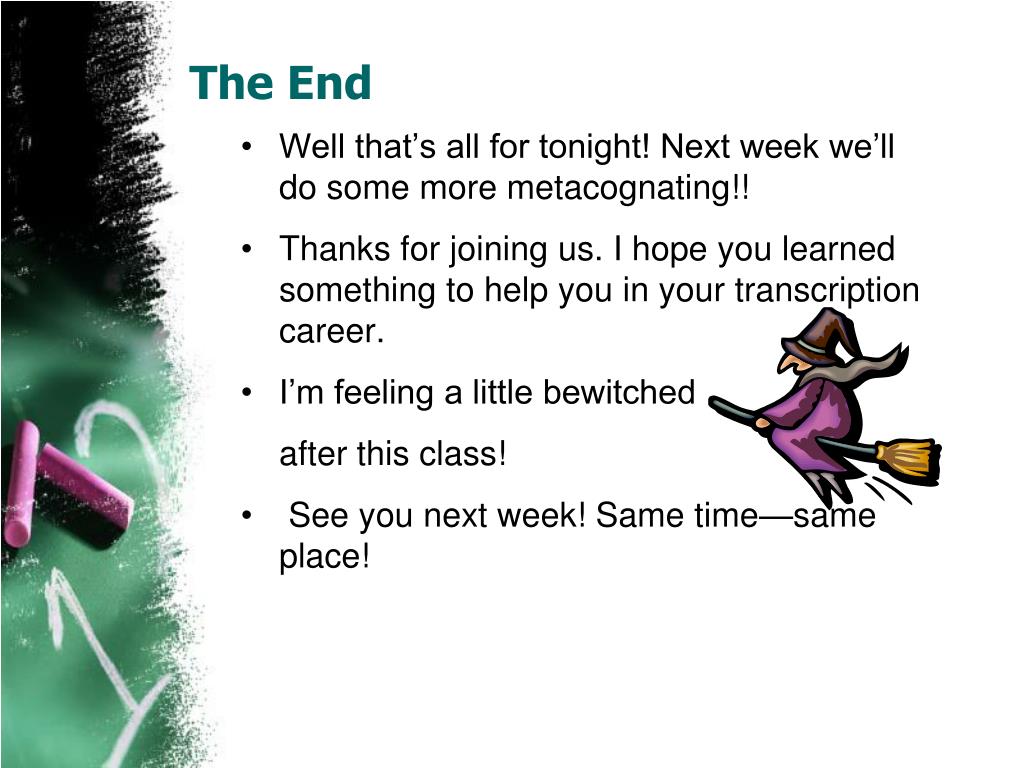 The End

• Well that’s all for tonight! Next week we’ll do some more metacognating!!

• Thanks for joining us. I hope you learned something to help you in your transcription career.

• I’m feeling a little bewitched

after this class!

• See you next week! Same time—same place!